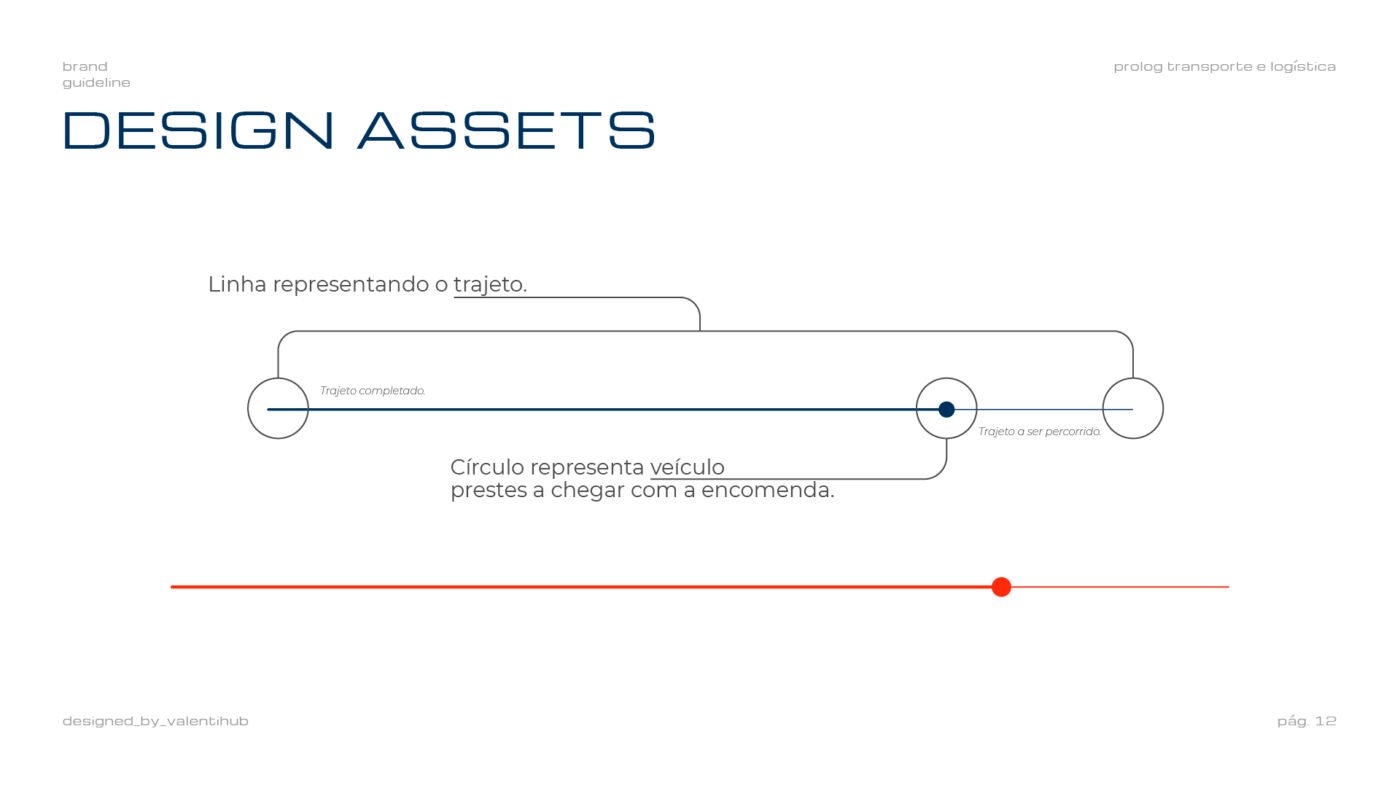 brand
guideline

prolog transporte e logística

DESIGN ASSETS

Linha representando o trajeto.

Trajeto completado.

Trajeto a ser percorrido.

Círculo representa veículo
prestes a chegar com a encomenda.

designed_by_valentihub

pág. 12